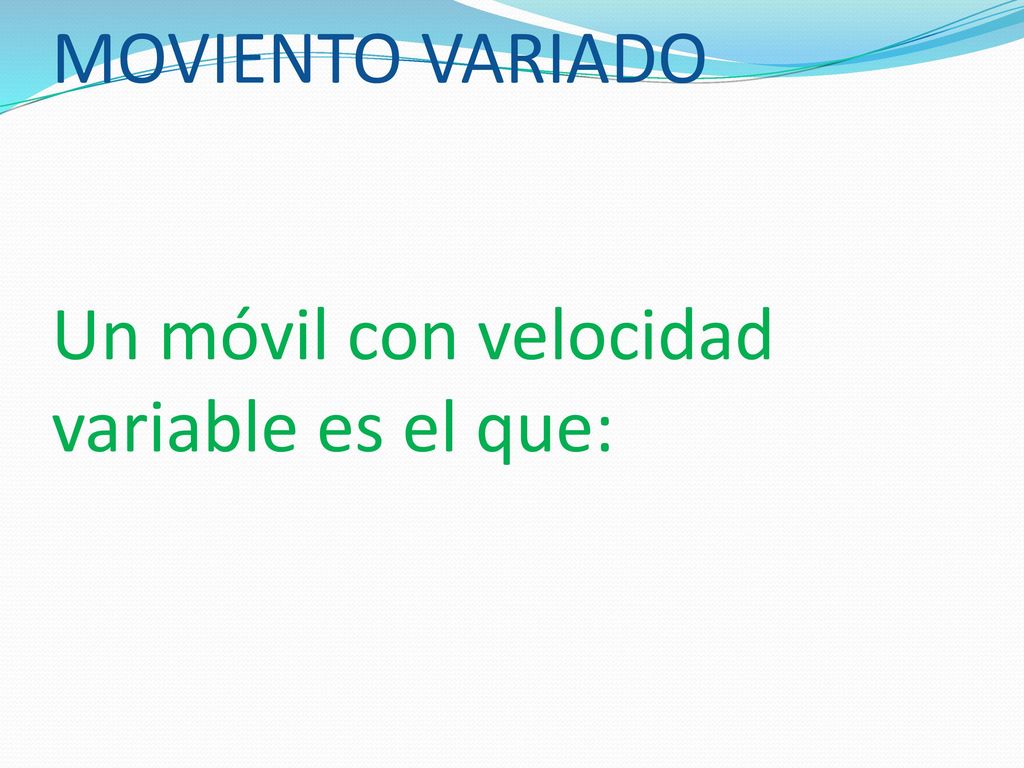 MOVIENTO VARIADO

Un móvil con velocidad variable es el que: